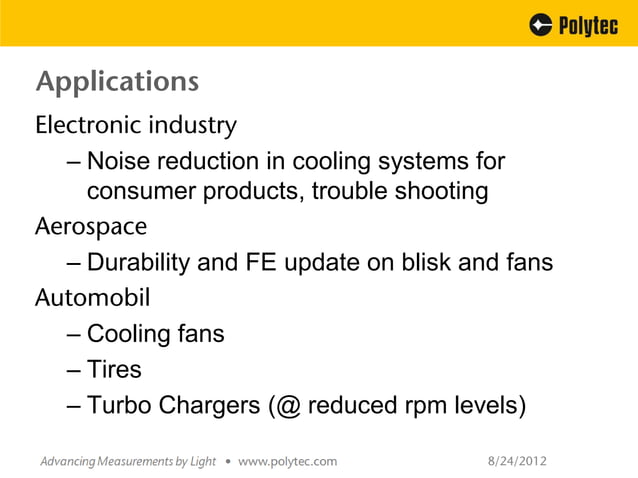 Polytec

Applications

Electronic industry

– Noise reduction in cooling systems for consumer products, trouble shooting

Aerospace

– Durability and FE update on blisk and fans

Automobil

– Cooling fans

– Tires

– Turbo Chargers (@ reduced rpm levels)

Advancing Measurements by Light • www.polytec.com 8/24/2012